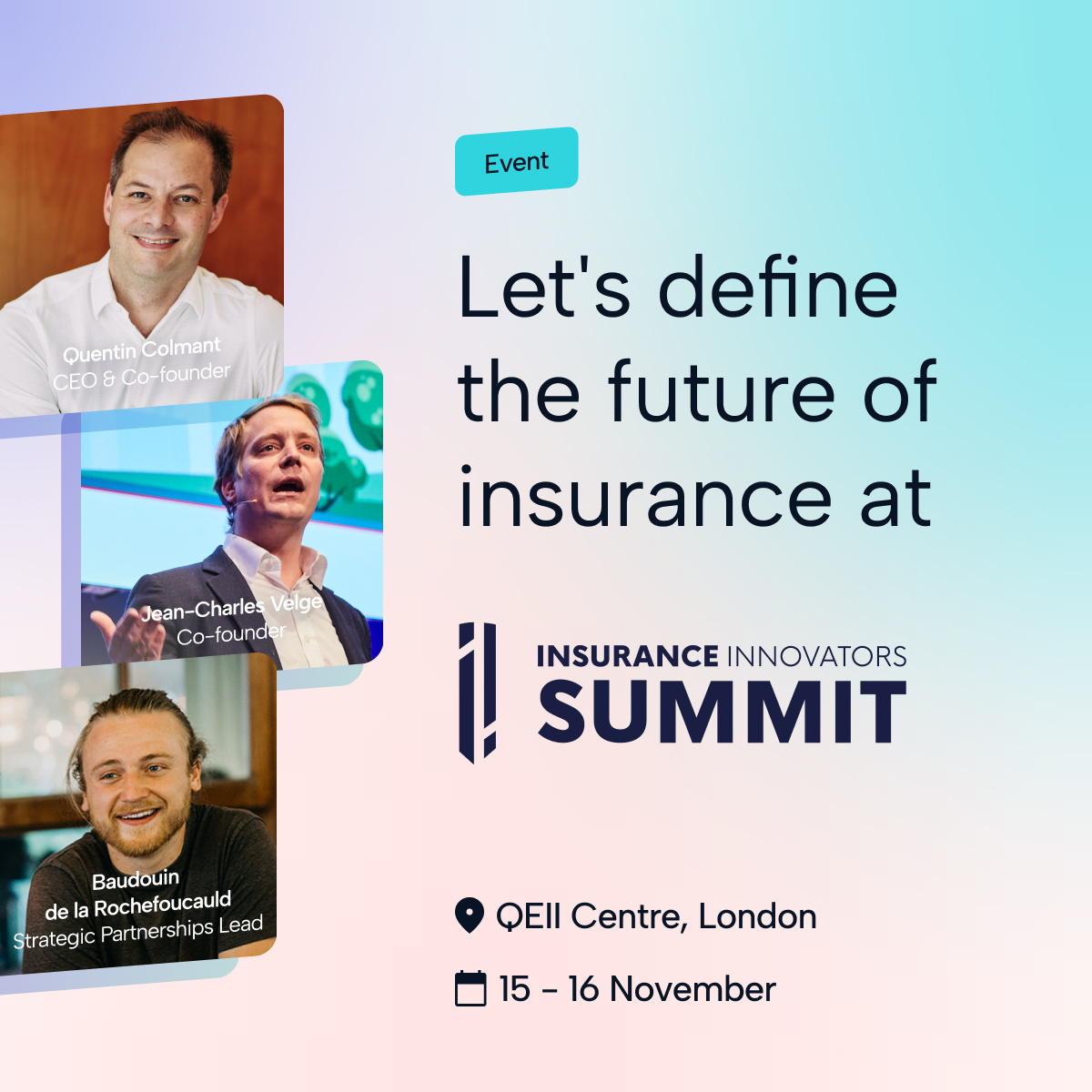 Quentin Colmant
CEO & Co-founder

Jean-Charles Velge
Co-founder

Baudouin
de la Rochefoucauld
Strategic Partnerships Lead

Event

Let's define the future of insurance at

INSURANCE INNOVATORS
SUMMIT

QEII Centre, London

15 - 16 November